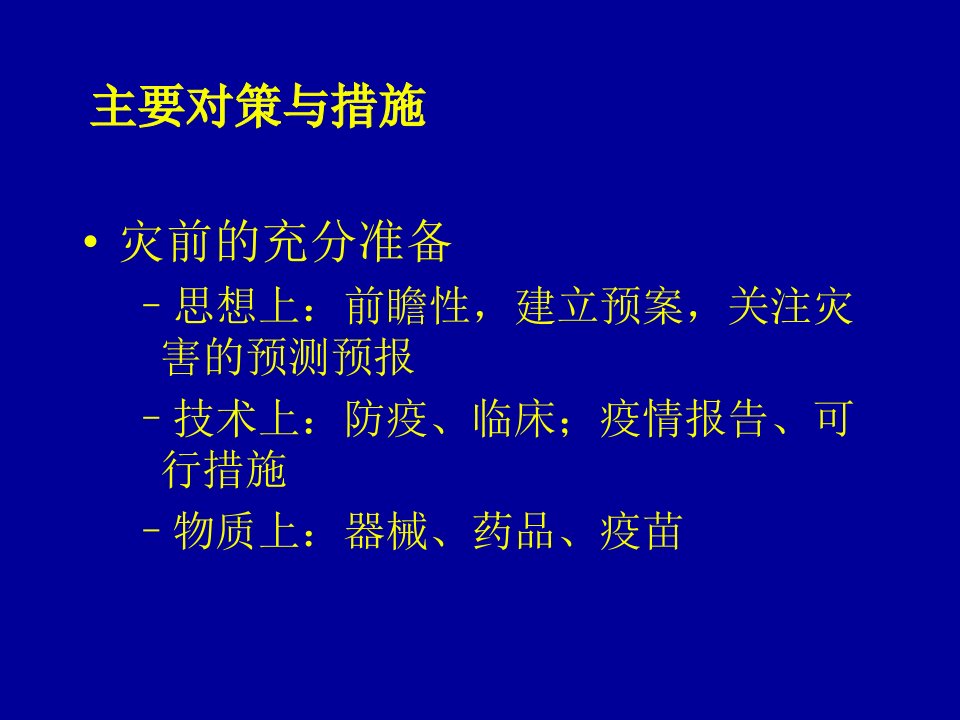 主要对策与措施

• 灾前的充分准备
– 思想上：前瞻性，建立预案，关注灾害的预测预报
– 技术上：防疫、临床；疫情报告、可行措施
– 物质上：器械、药品、疫苗